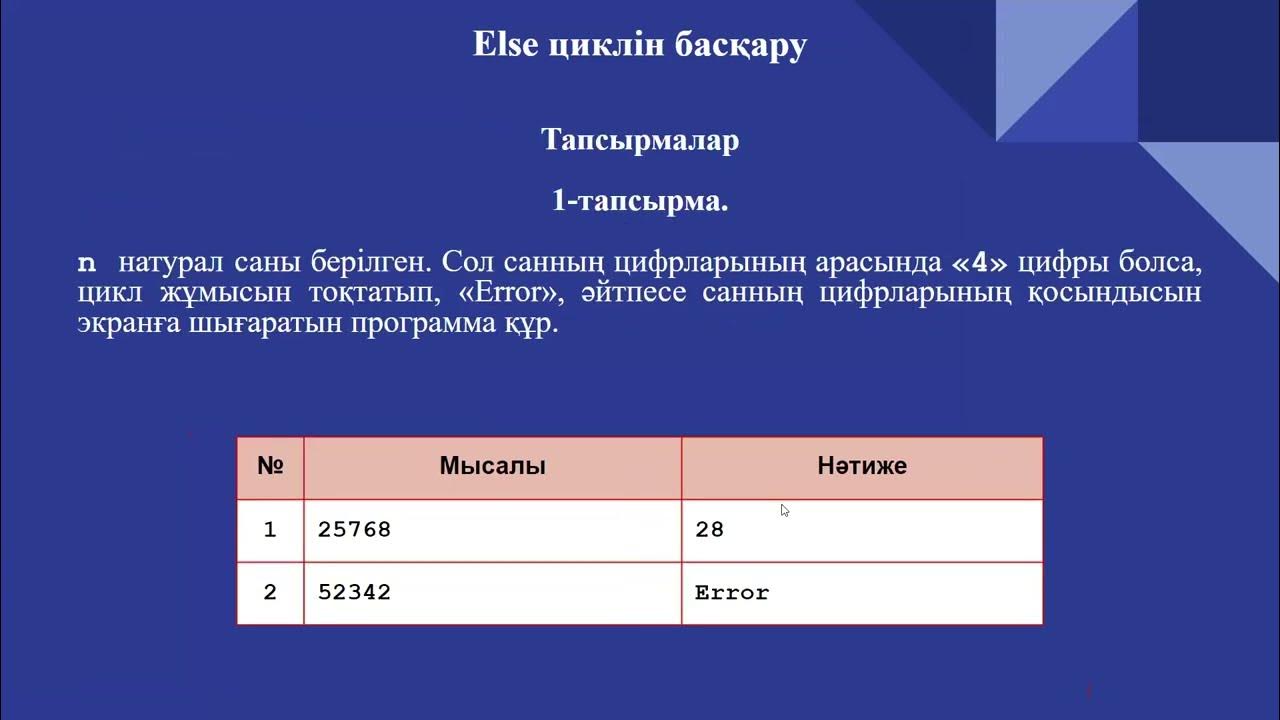 Else циклін басқару

Тапсырмалар

1-тапсырма.

n натурал саны берілген. Сол санның цифрларының арасында «4» цифры болса, цикл жұмысын тоқтатып, «Error», әйтпесе санның цифрларының қосындысын экранға шығаратын программа құр.

| № | Мысалы | Нәтиже |
|---|---|---|
| 1 | 25768 | 28 |
| 2 | 52342 | Error |